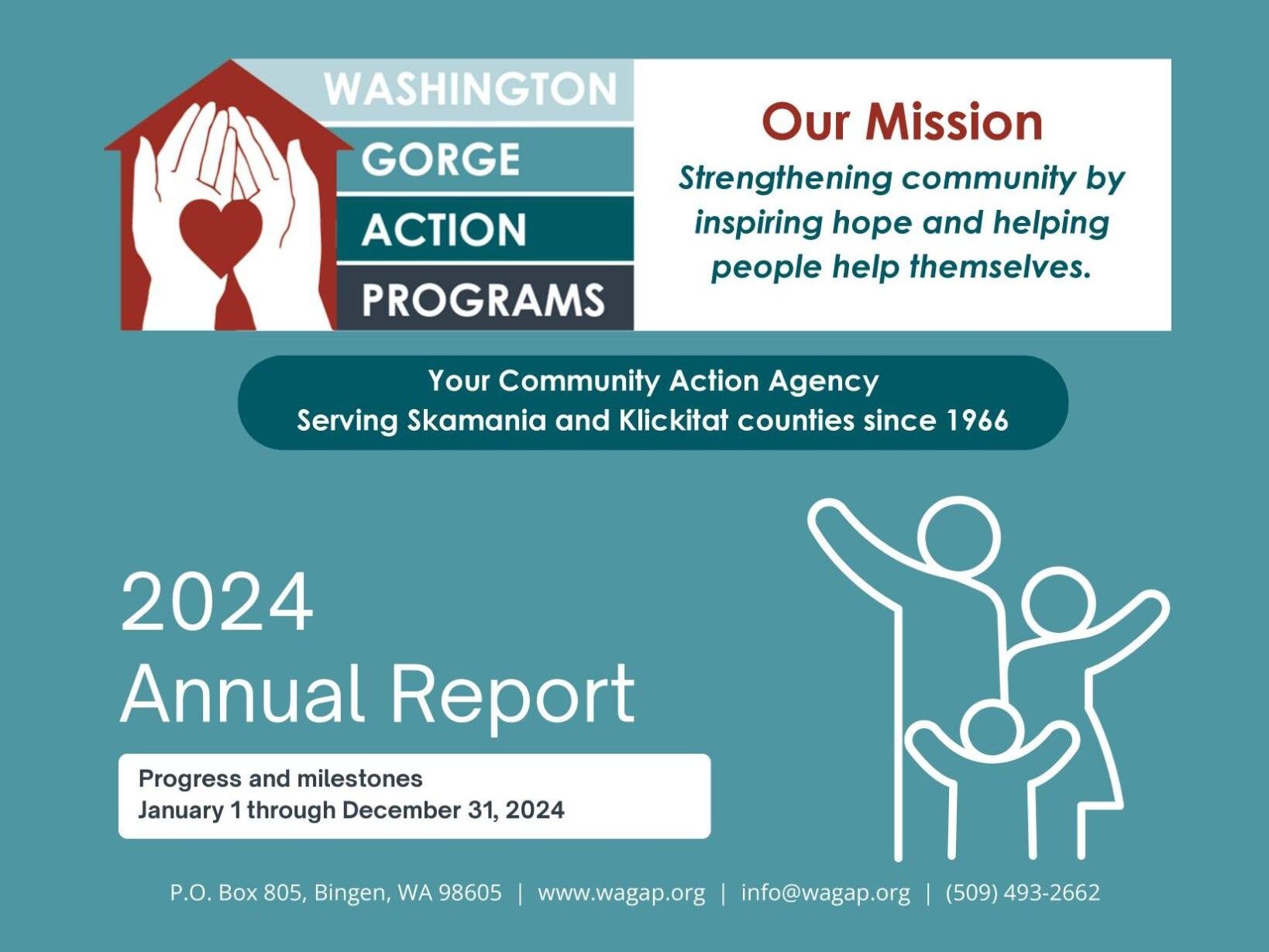 WASHINGTON
GORGE
ACTION
PROGRAMS

Our Mission

Strengthening community by inspiring hope and helping people help themselves.

Your Community Action Agency
Serving Skamania and Klickitat counties since 1966

2024
Annual Report

Progress and milestones
January 1 through December 31, 2024

P.O. Box 805, Bingen, WA 98605 | www.wagap.org | info@wagap.org | (509) 493-2662